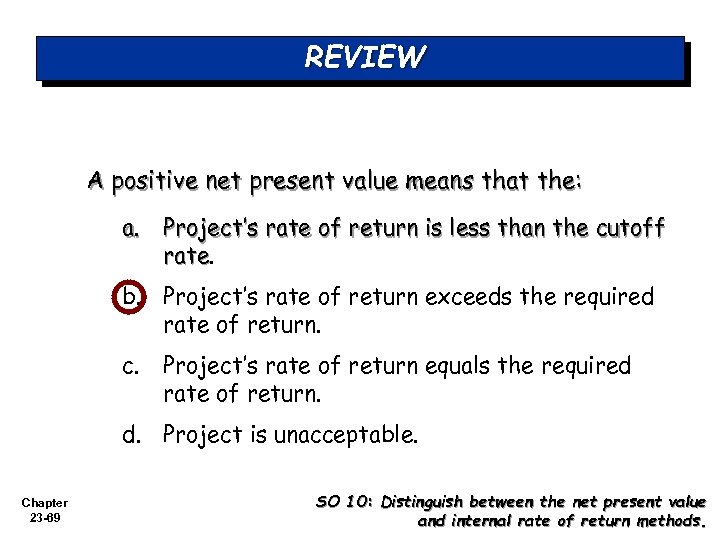 REVIEW

A positive net present value means that the:

a. Project's rate of return is less than the cutoff rate.

b. Project's rate of return exceeds the required rate of return.

c. Project's rate of return equals the required rate of return.

d. Project is unacceptable.

Chapter
23-69

SO 10: Distinguish between the net present value and internal rate of return methods.